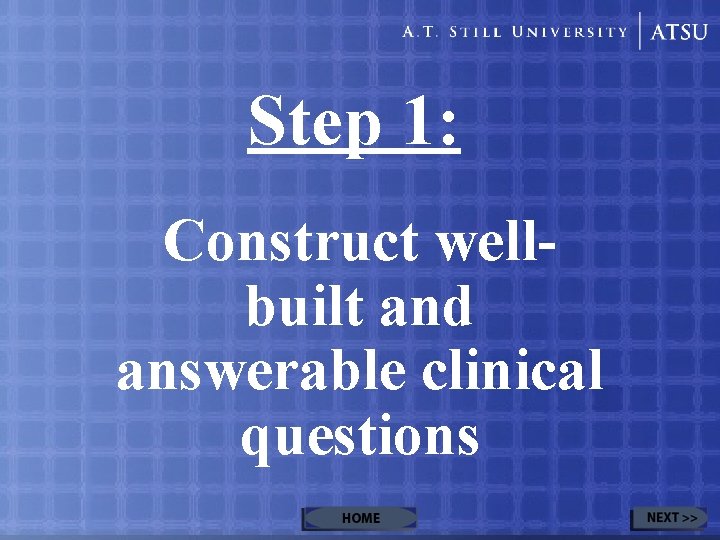 A.T. STILL UNIVERSITY | ATSU

Step 1:

Construct well-built and answerable clinical questions

HOME

NEXT >>